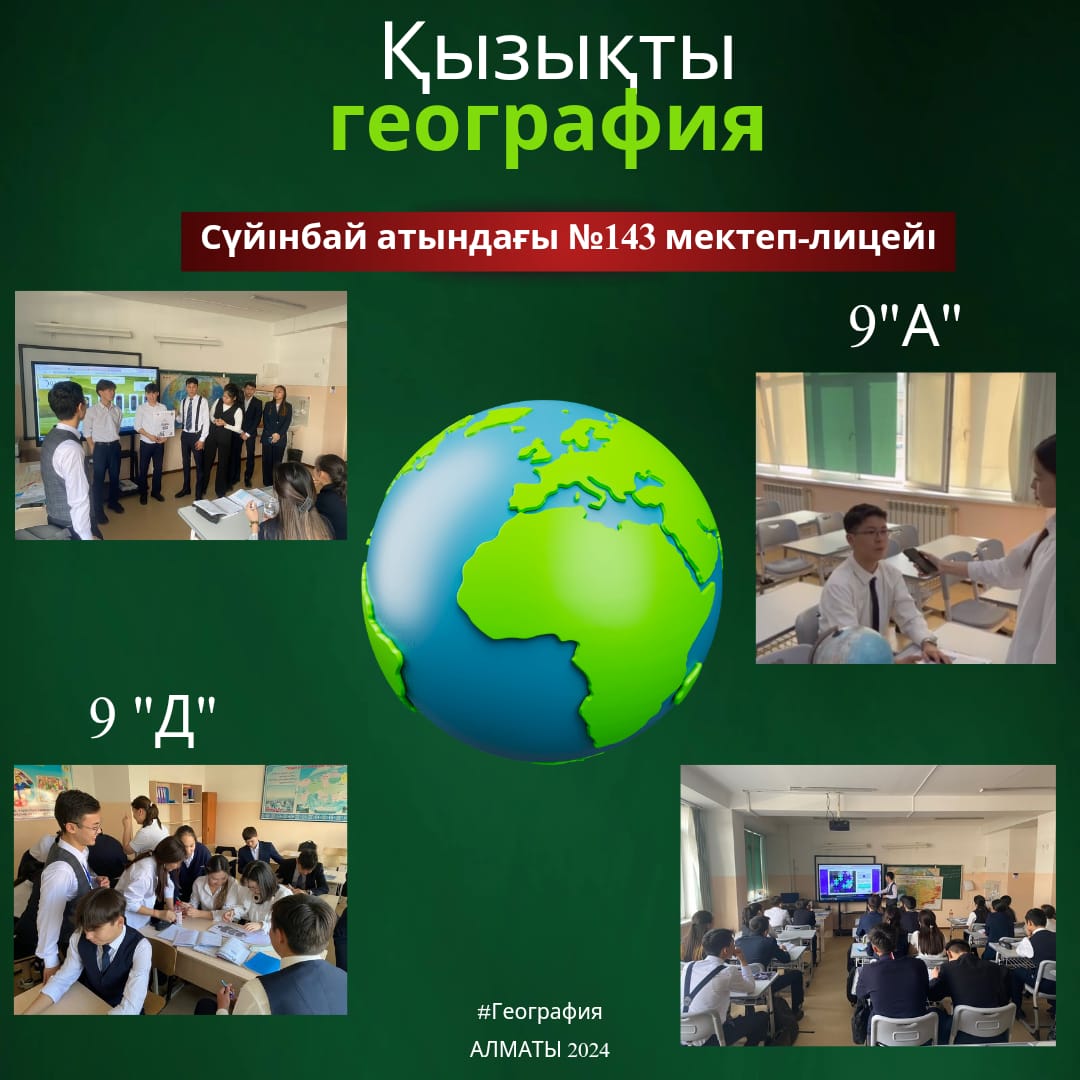 Қызықты
география

Сүйінбай атындағы №143 мектеп-лицейі

9"А"

9 "Д"

#География

АЛМАТЫ 2024